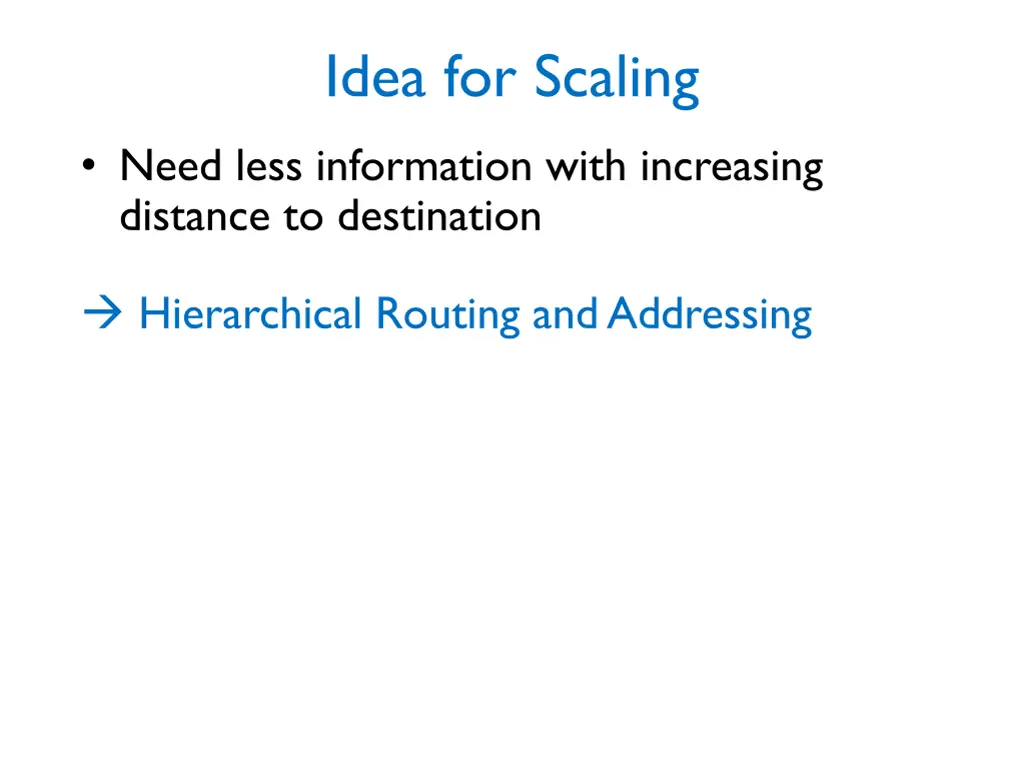 Idea for Scaling

• Need less information with increasing distance to destination

→ Hierarchical Routing and Addressing